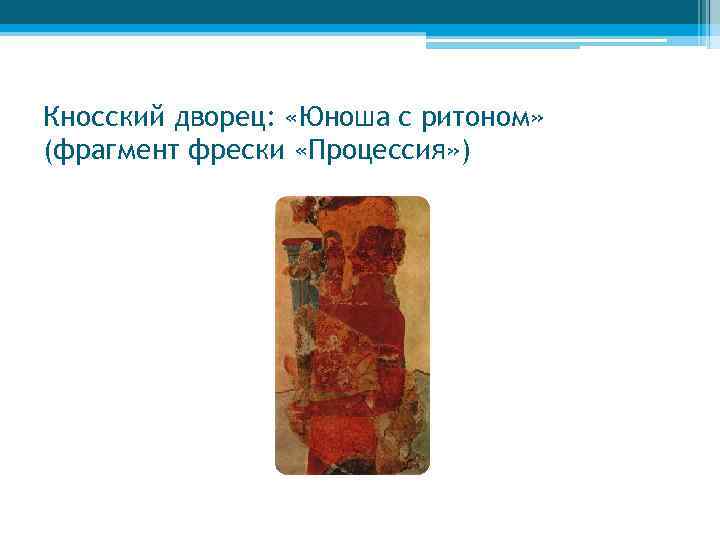 Кносский дворец: «Юноша с ритоном» (фрагмент фрески «Процессия»)